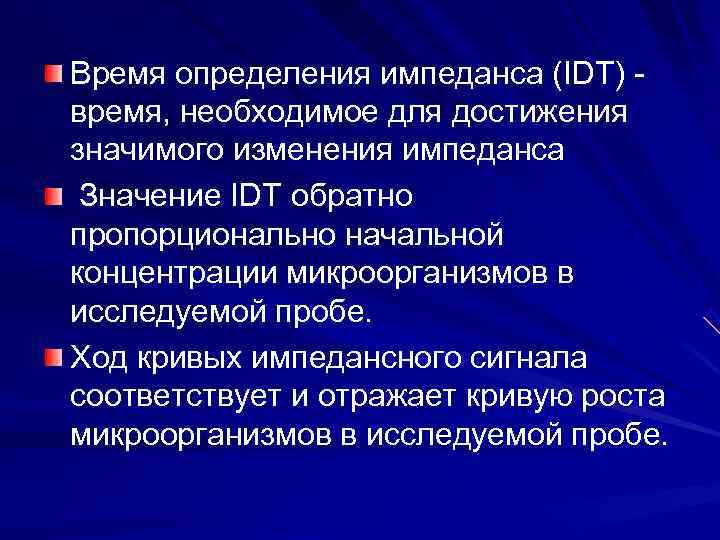 Время определения импеданса (IDT) - время, необходимое для достижения значимого изменения импеданса

Значение IDT обратно пропорционально начальной концентрации микроорганизмов в исследуемой пробе.

Ход кривых импедансного сигнала соответствует и отражает кривую роста микроорганизмов в исследуемой пробе.